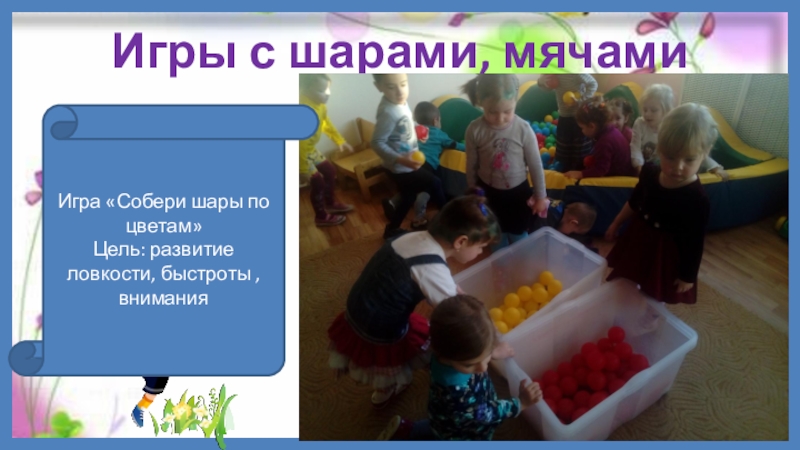 Игры с шарами, мячами

Игра «Собери шары по цветам»
Цель: развитие ловкости, быстроты , внимания